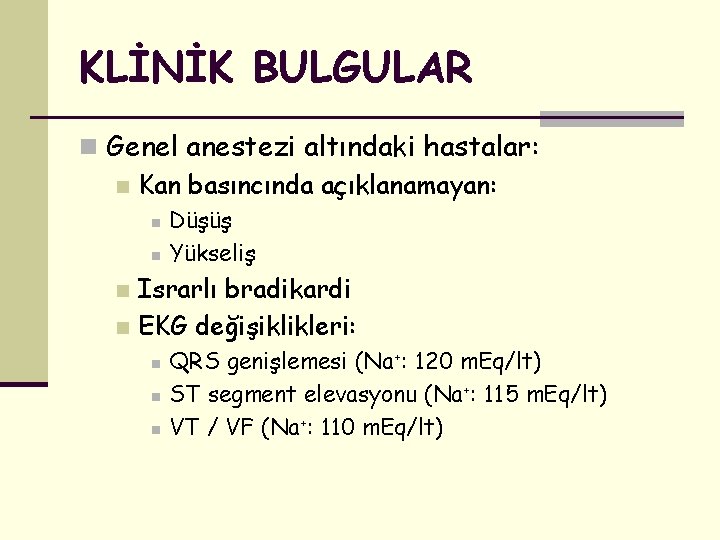 KLİNİK BULGULAR

Genel anestezi altındaki hastalar:

Kan basıncında açıklanamayan:

Düşüş

Yükseliş

Israrlı bradikardi

EKG değişiklikleri:

QRS genişlemesi ($Na^+$: 120 mEq/lt)

ST segment elevasyonu ($Na^+$: 115 mEq/lt)

VT / VF ($Na^+$: 110 mEq/lt)